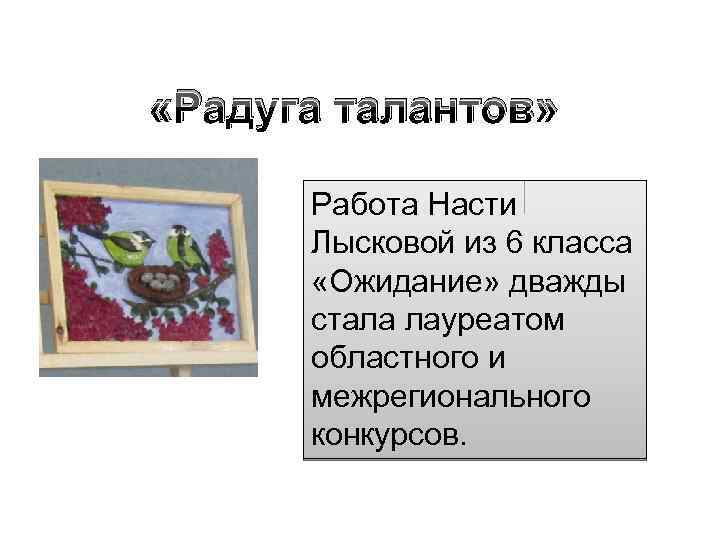 «Радуга талантов»

Работа Насти Лысковой из 6 класса «Ожидание» дважды стала лауреатом областного и межрегионального конкурсов.